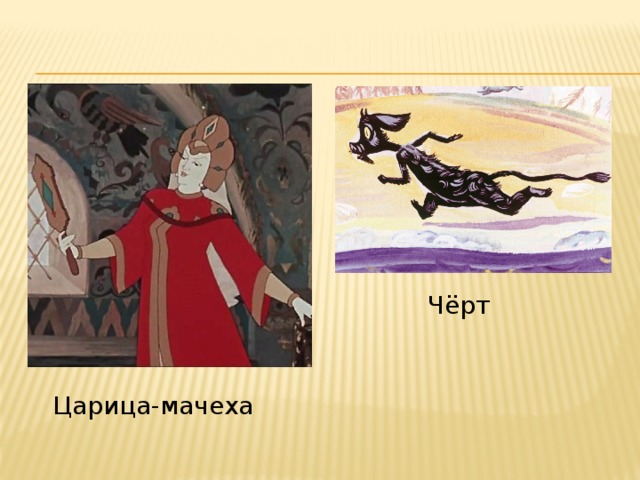 Чёрт

Царица-мачеха